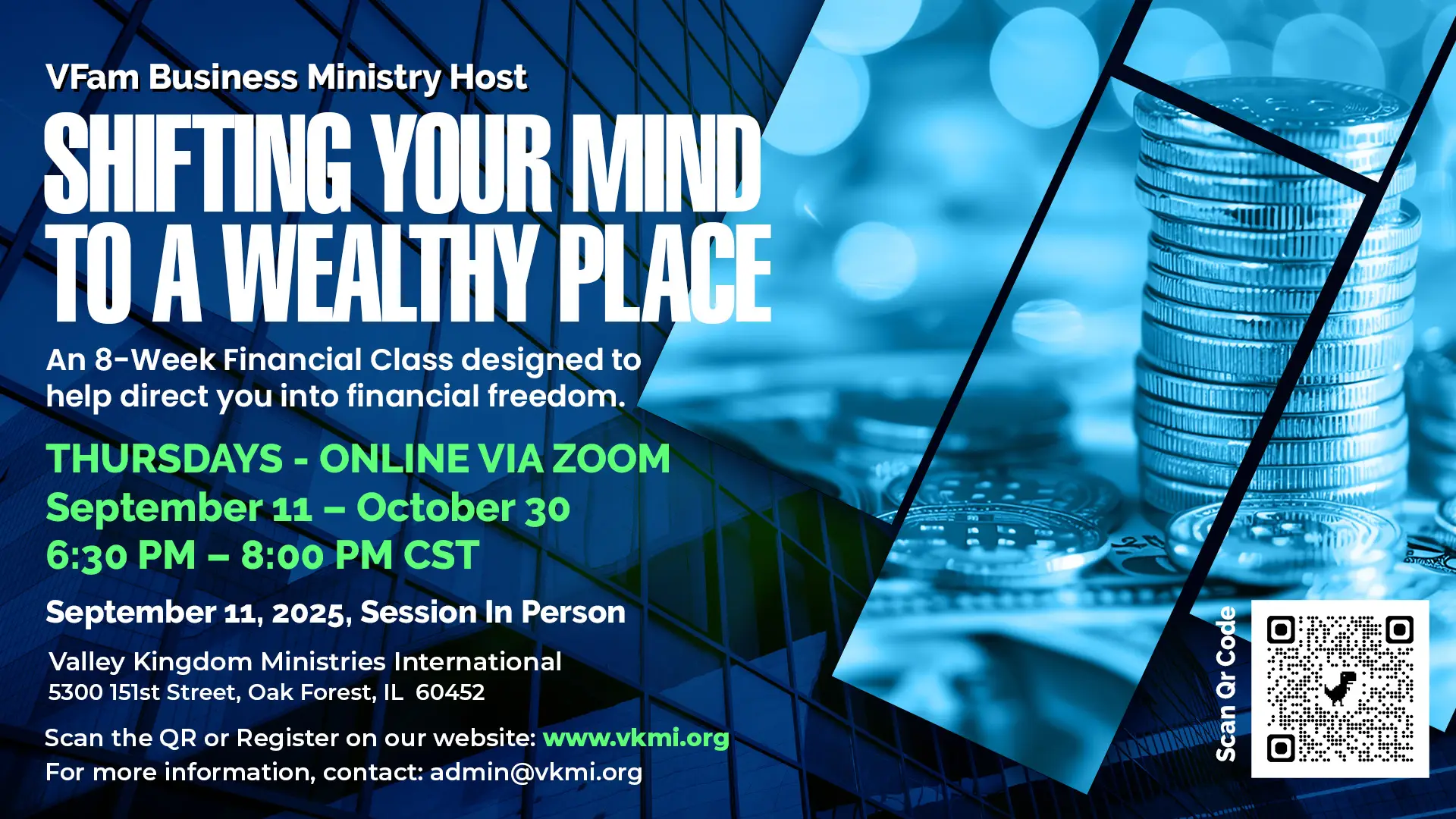 VFam Business Ministry Host

SHIFTING YOUR MIND TO A WEALTHY PLACE

An 8-Week Financial Class designed to help direct you into financial freedom.

THURSDAYS - ONLINE VIA ZOOM
September 11 – October 30
6:30 PM – 8:00 PM CST

September 11, 2025, Session In Person

Valley Kingdom Ministries International
5300 151st Street, Oak Forest, IL 60452

Scan the QR or Register on our website: www.vkmi.org
For more information, contact: admin@vkmi.org

Scan Qr Code